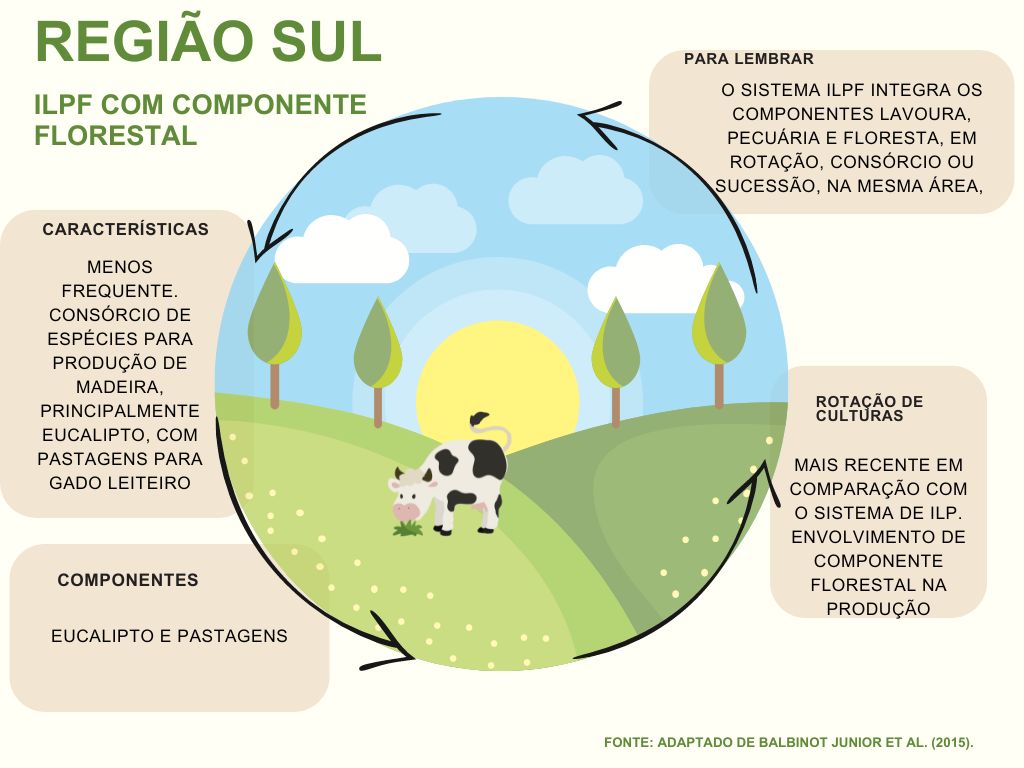 REGIÃO SUL

ILPF COM COMPONENTE FLORESTAL

PARA LEMBRAR

O SISTEMA ILPF INTEGRA OS COMPONENTES LAVOURA, PECUÁRIA E FLORESTA, EM ROTAÇÃO, CONSÓRCIO OU SUCESSÃO, NA MESMA ÁREA,

CARACTERÍSTICAS

MENOS FREQUENTE. CONSÓRCIO DE ESPÉCIES PARA PRODUÇÃO DE MADEIRA, PRINCIPALMENTE EUCALIPTO, COM PASTAGENS PARA GADO LEITEIRO

ROTAÇÃO DE CULTURAS

MAIS RECENTE EM COMPARAÇÃO COM O SISTEMA DE ILP. ENVOLVIMENTO DE COMPONENTE FLORESTAL NA PRODUÇÃO

COMPONENTES

EUCALIPTO E PASTAGENS

FONTE: ADAPTADO DE BALBINOT JUNIOR ET AL. (2015).